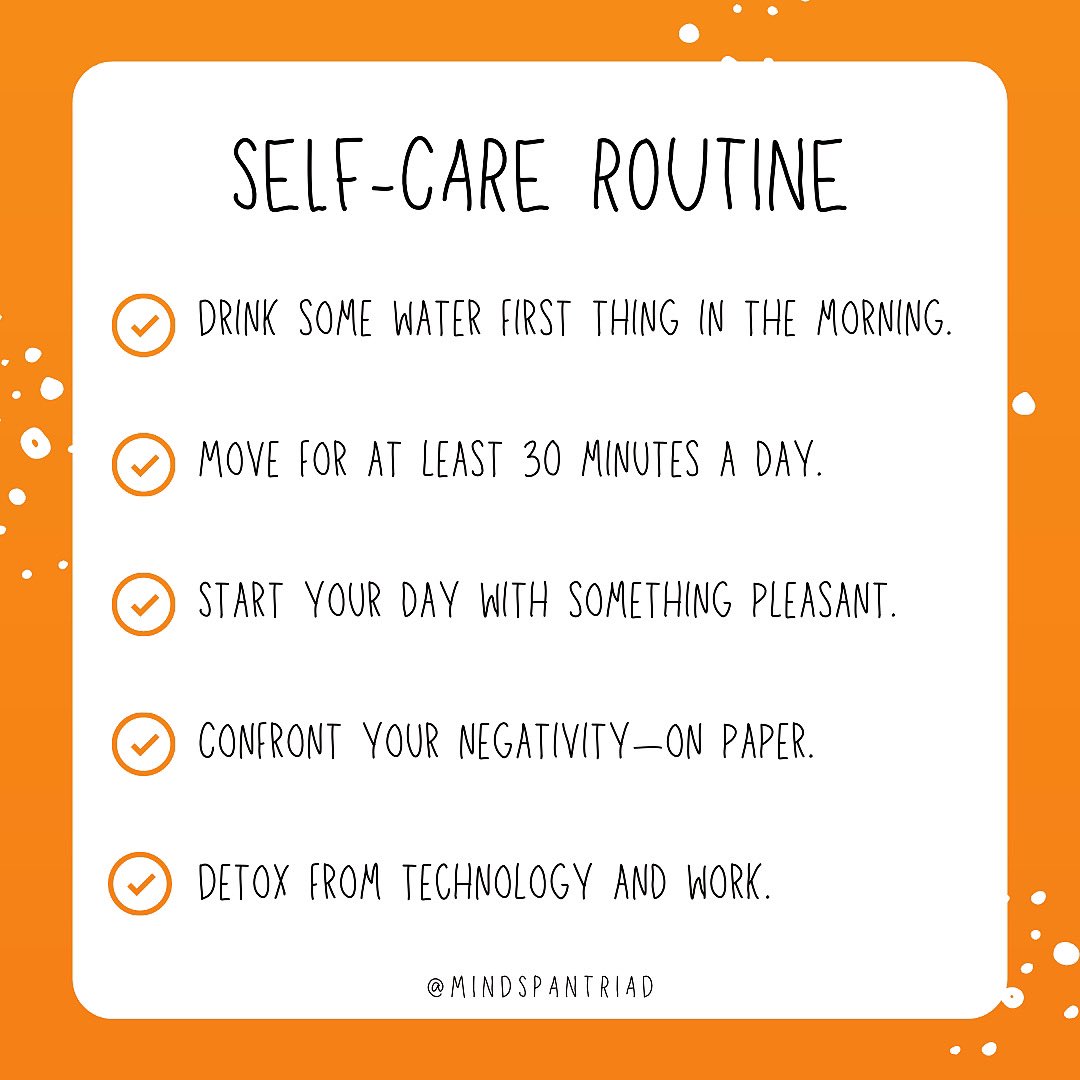 SELF-CARE ROUTINE

DRINK SOME WATER FIRST THING IN THE MORNING.

MOVE FOR AT LEAST 30 MINUTES A DAY.

START YOUR DAY WITH SOMETHING PLEASANT.

CONFRONT YOUR NEGATIVITY—ON PAPER.

DETOX FROM TECHNOLOGY AND WORK.

@MINDSPANTRIAD